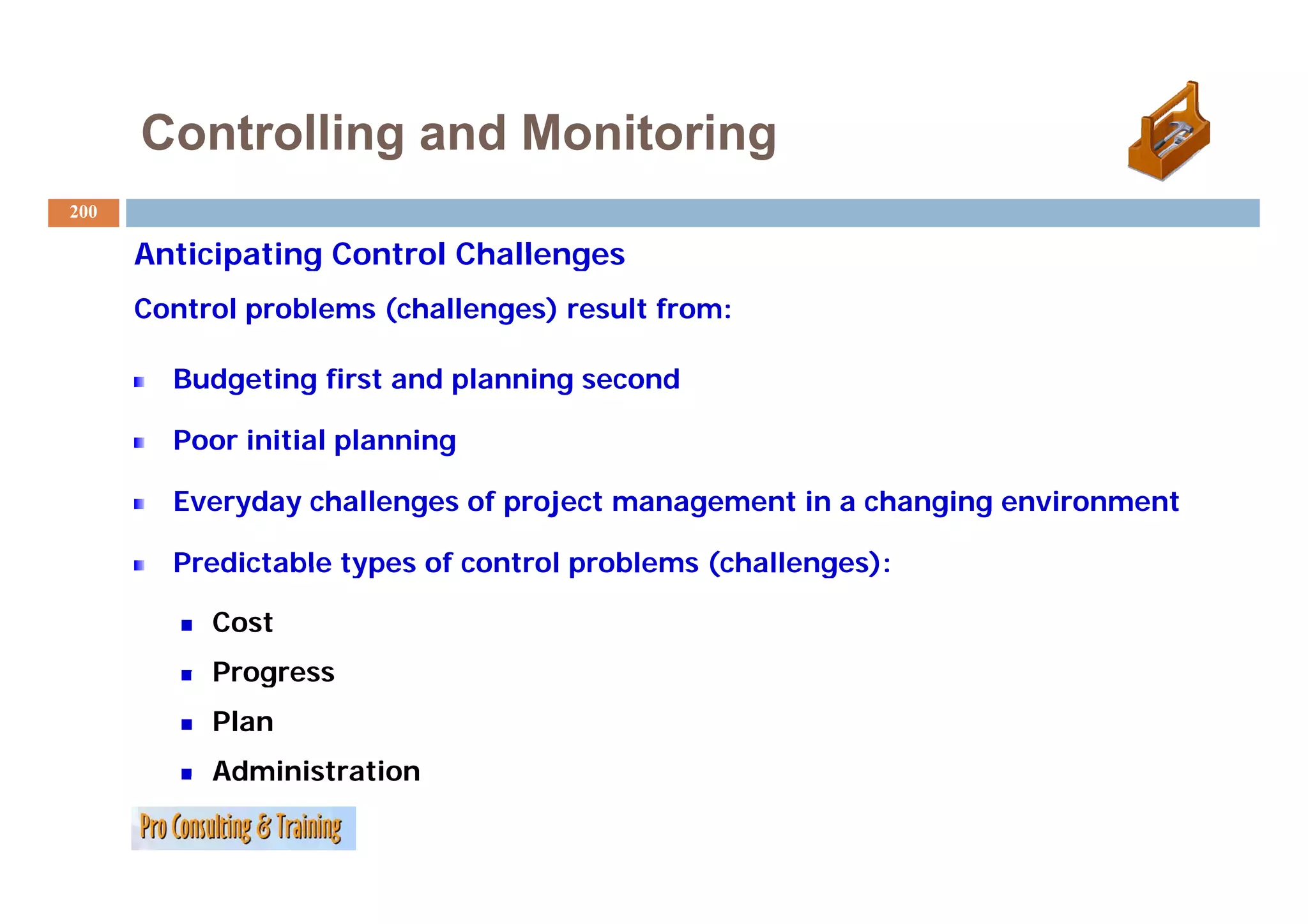 Controlling and Monitoring

200

Anticipating Control Challenges

Control problems (challenges) result from:

- Budgeting first and planning second
- Poor initial planning
- Everyday challenges of project management in a changing environment
- Predictable types of control problems (challenges):
  - Cost
  - Progress
  - Plan
  - Administration

Pro Consulting & Training